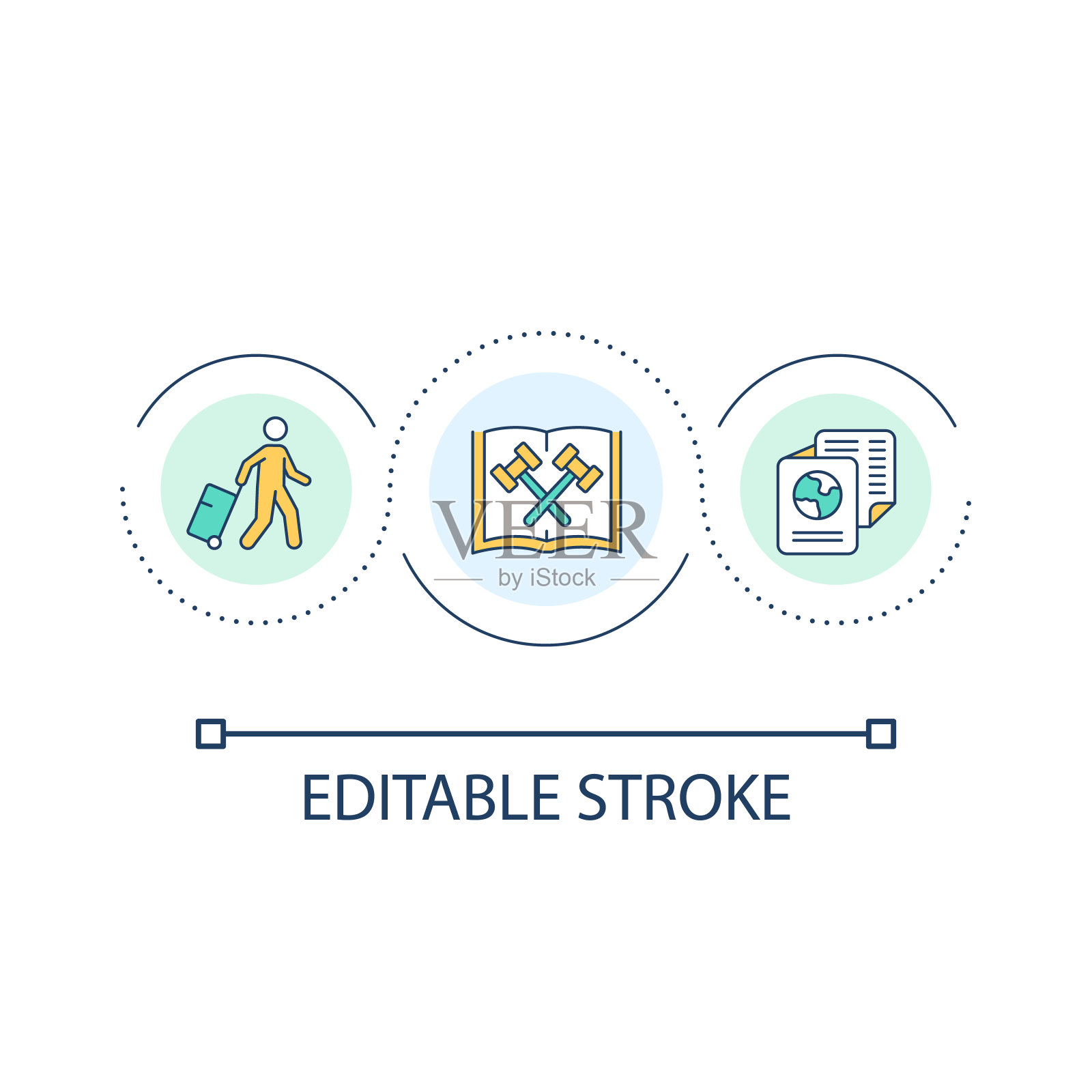 VEER
by iStock

EDITABLE STROKE